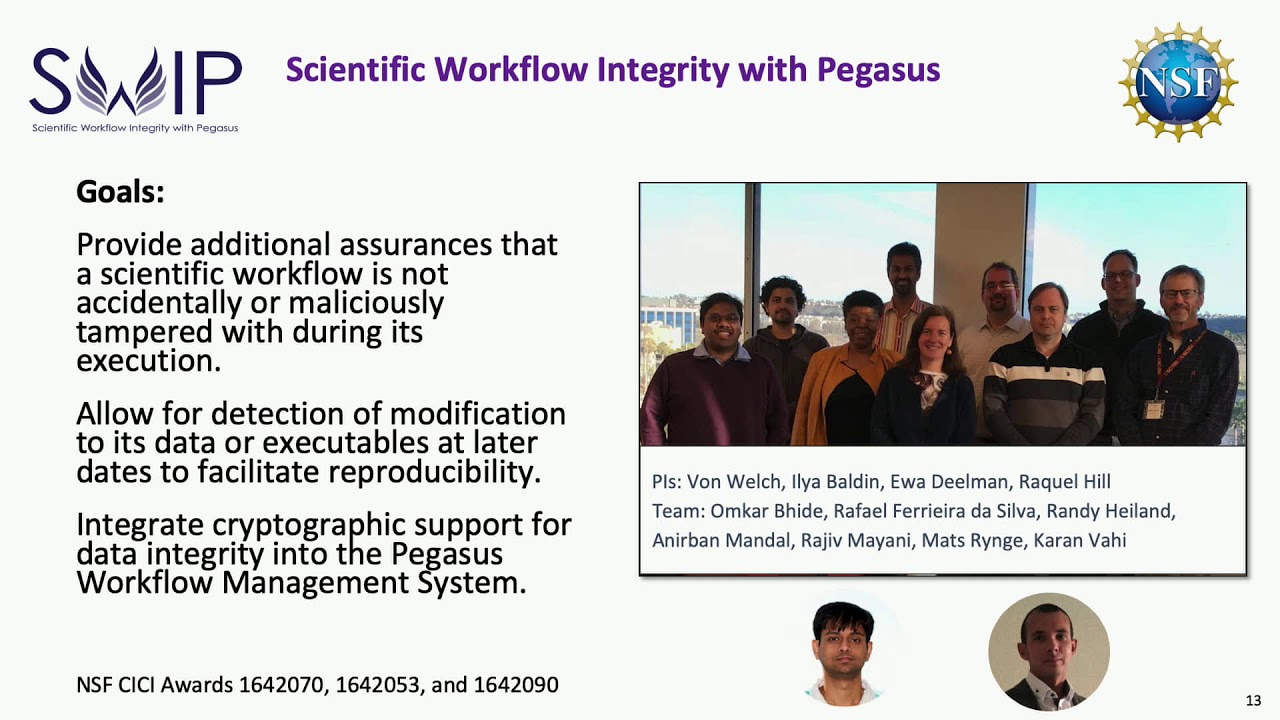 SWIP
Scientific Workflow Integrity with Pegasus

Scientific Workflow Integrity with Pegasus

NSF

Goals:

Provide additional assurances that a scientific workflow is not accidentally or maliciously tampered with during its execution.

Allow for detection of modification to its data or executables at later dates to facilitate reproducibility.

Integrate cryptographic support for data integrity into the Pegasus Workflow Management System.

PIs: Von Welch, Ilya Baldin, Ewa Deelman, Raquel Hill
Team: Omkar Bhide, Rafael Ferrieira da Silva, Randy Heiland, Anirban Mandal, Rajiv Mayani, Mats Rynge, Karan Vahi

NSF CICI Awards 1642070, 1642053, and 1642090

13